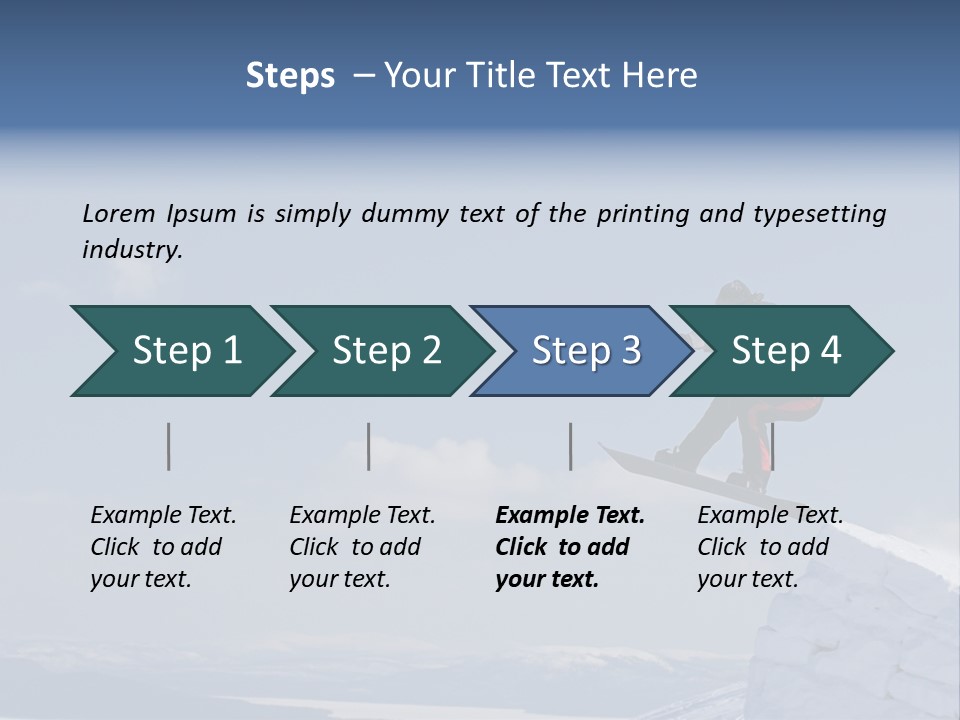 Steps – Your Title Text Here

Lorem Ipsum is simply dummy text of the printing and typesetting industry.

Step 1

Step 2

Step 3

Step 4

Example Text. Click to add your text.

Example Text. Click to add your text.

Example Text. Click to add your text.

Example Text. Click to add your text.